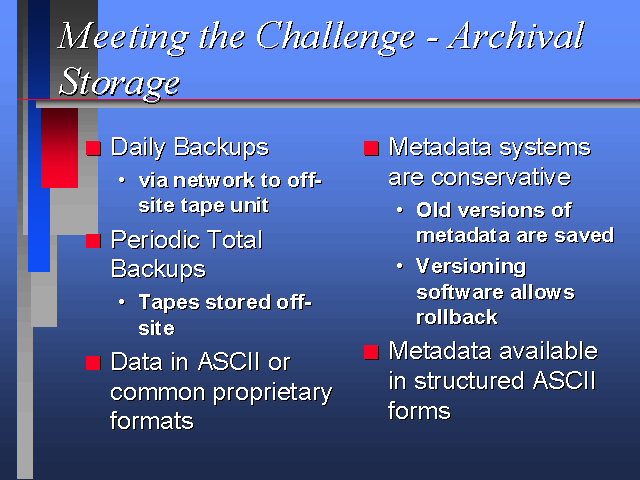 Meeting the Challenge - Archival Storage

Daily Backups

• via network to off-site tape unit

Periodic Total Backups

• Tapes stored off-site

Data in ASCII or common proprietary formats

Metadata systems are conservative

• Old versions of metadata are saved

• Versioning software allows rollback

Metadata available in structured ASCII forms